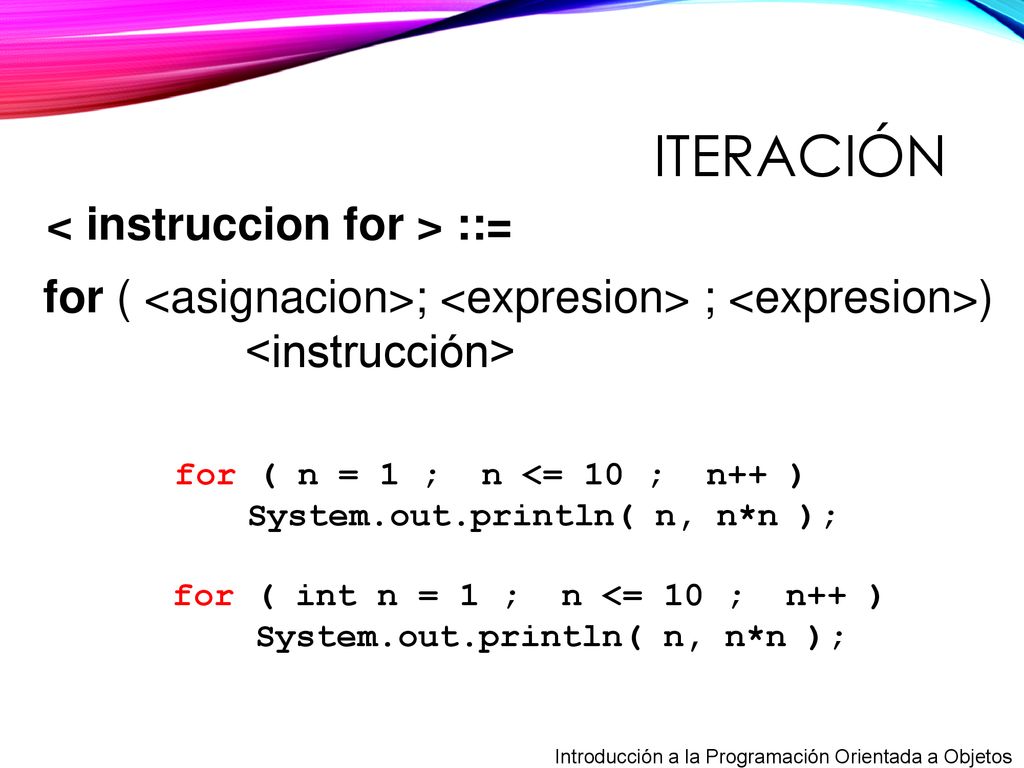 ITERACIÓN

< instruccion for > ::=

for ( <asignacion>; <expresion> ; <expresion>)
<instrucción>

for ( n = 1 ; n <= 10 ; n++ )
System.out.println( n, n*n );

for ( int n = 1 ; n <= 10 ; n++ )
System.out.println( n, n*n );

Introducción a la Programación Orientada a Objetos